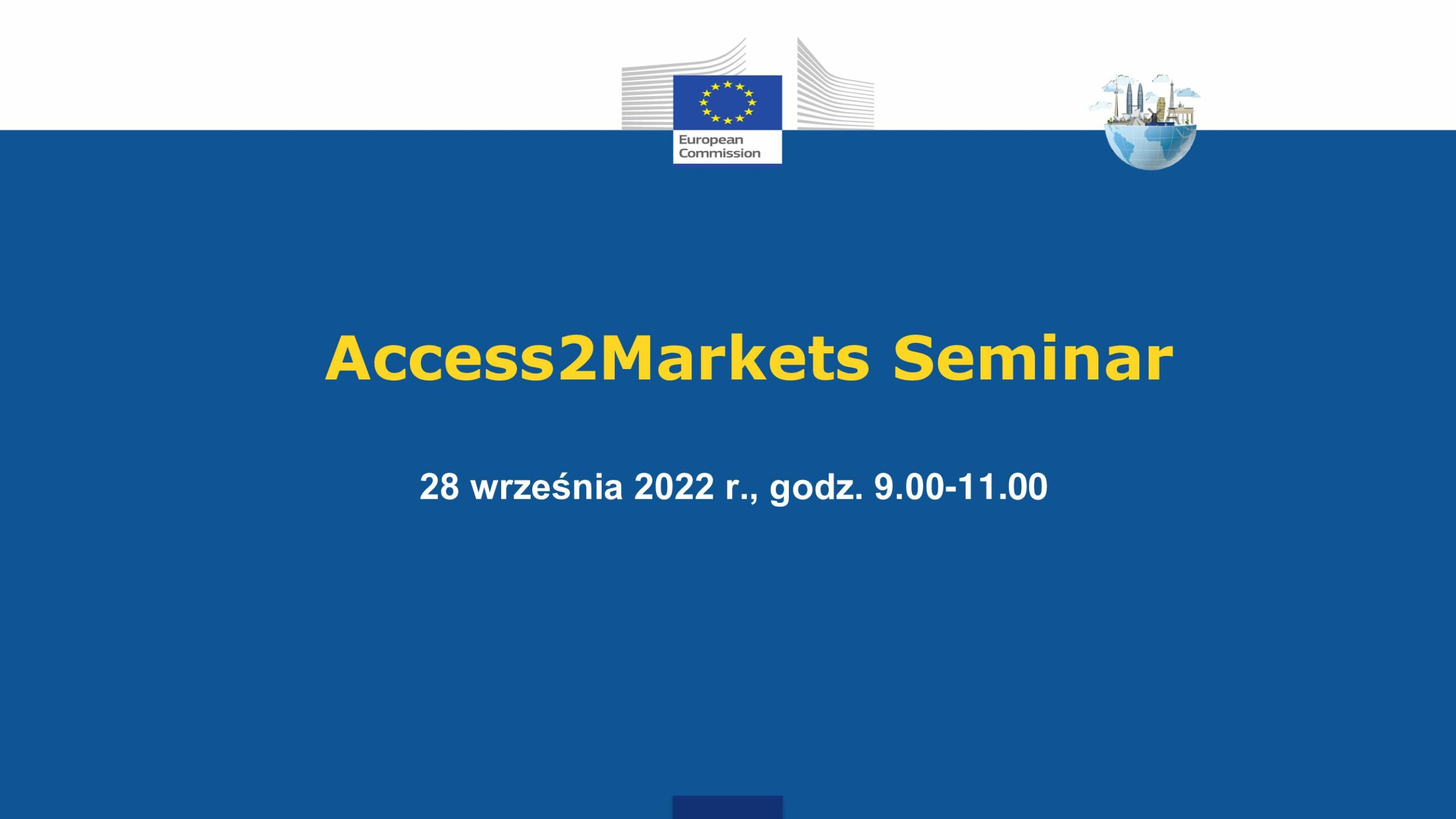 European Commission

Access2Markets Seminar

28 września 2022 r., godz. 9.00-11.00